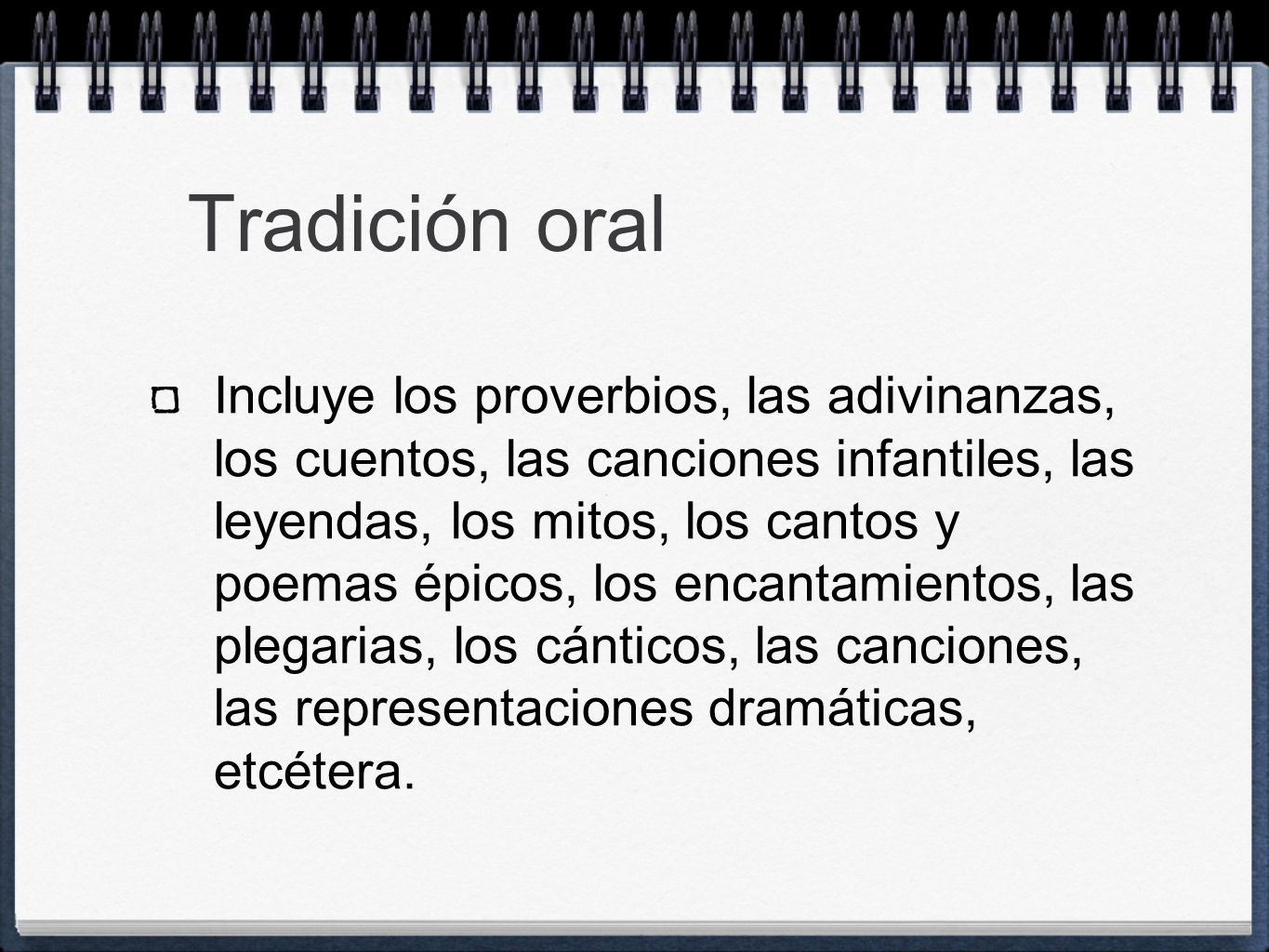 Tradición oral

Incluye los proverbios, las adivinanzas, los cuentos, las canciones infantiles, las leyendas, los mitos, los cantos y poemas épicos, los encantamientos, las plegarias, los cánticos, las canciones, las representaciones dramáticas, etcétera.